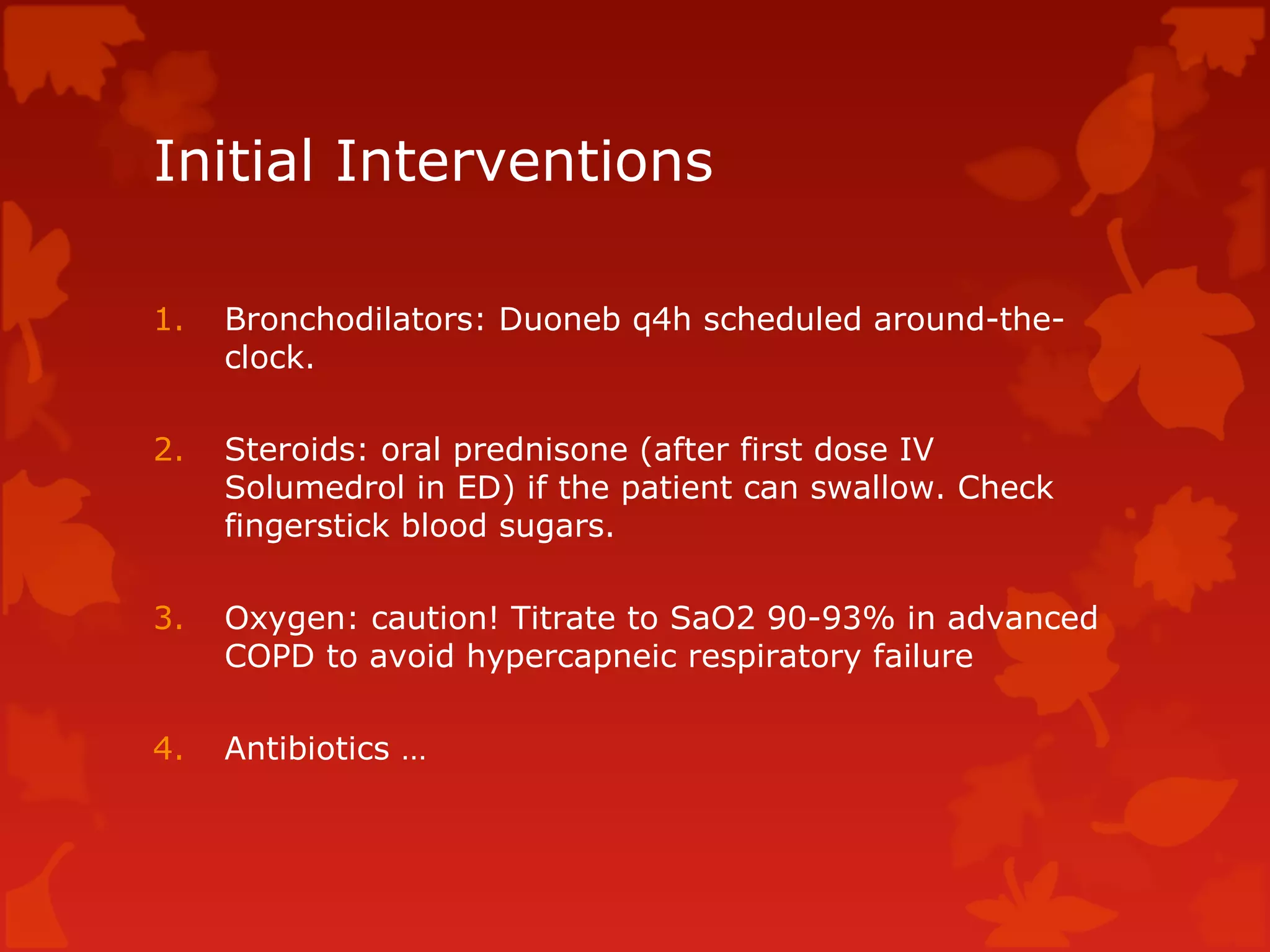 Initial Interventions

1. Bronchodilators: Duoneb q4h scheduled around-the-clock.

2. Steroids: oral prednisone (after first dose IV Solumedrol in ED) if the patient can swallow. Check fingerstick blood sugars.

3. Oxygen: caution! Titrate to SaO2 90-93% in advanced COPD to avoid hypercapneic respiratory failure

4. Antibiotics …